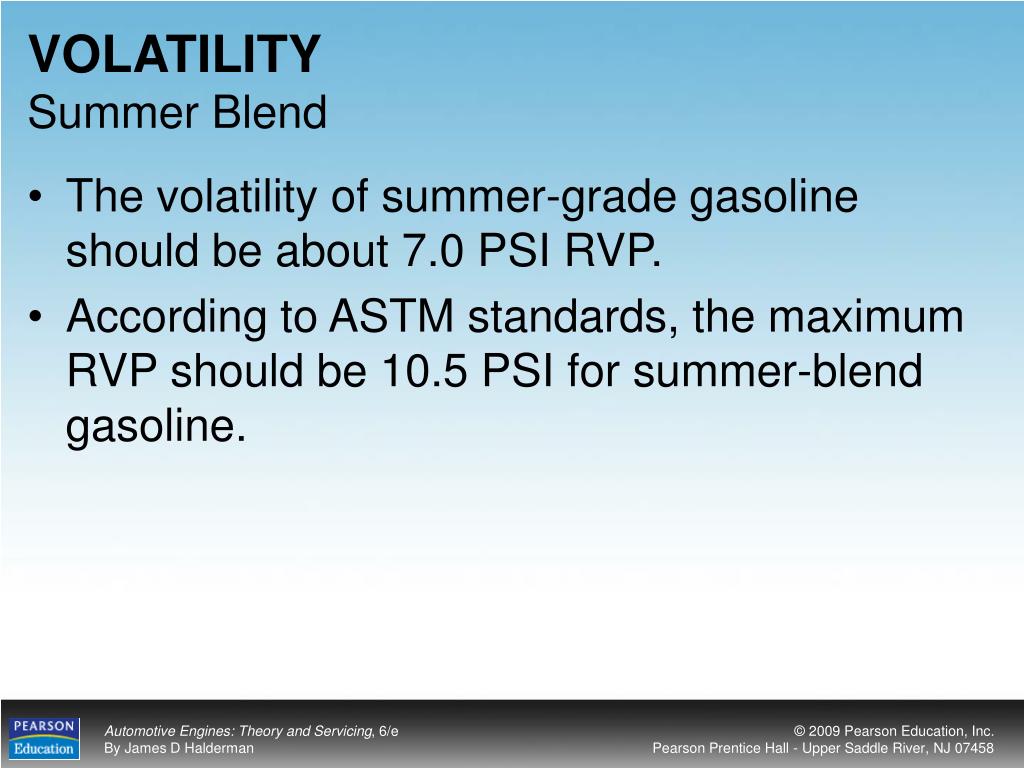 VOLATILITY
Summer Blend

• The volatility of summer-grade gasoline should be about 7.0 PSI RVP.
• According to ASTM standards, the maximum RVP should be 10.5 PSI for summer-blend gasoline.

PEARSON
Education

Automotive Engines: Theory and Servicing, 6/e
By James D Halderman

© 2009 Pearson Education, Inc.
Pearson Prentice Hall - Upper Saddle River, NJ 07458